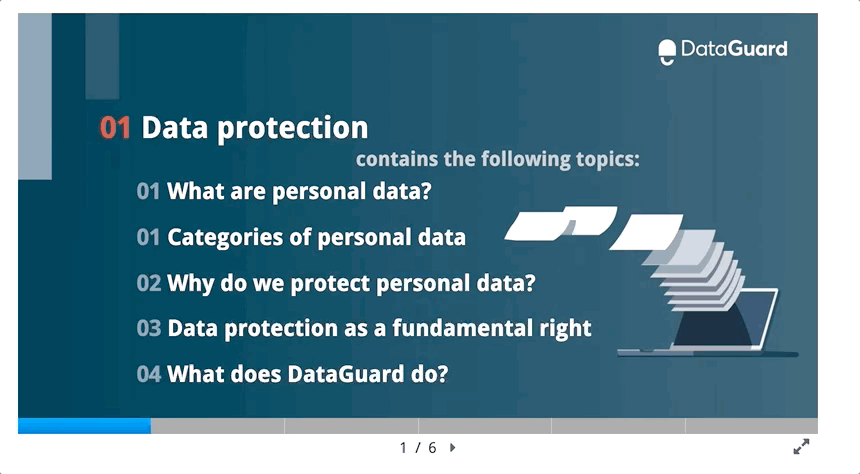 DataGuard

01 Data protection

contains the following topics:

01 What are personal data?

01 Categories of personal data

02 Why do we protect personal data?

03 Data protection as a fundamental right

04 What does DataGuard do?

1 / 6